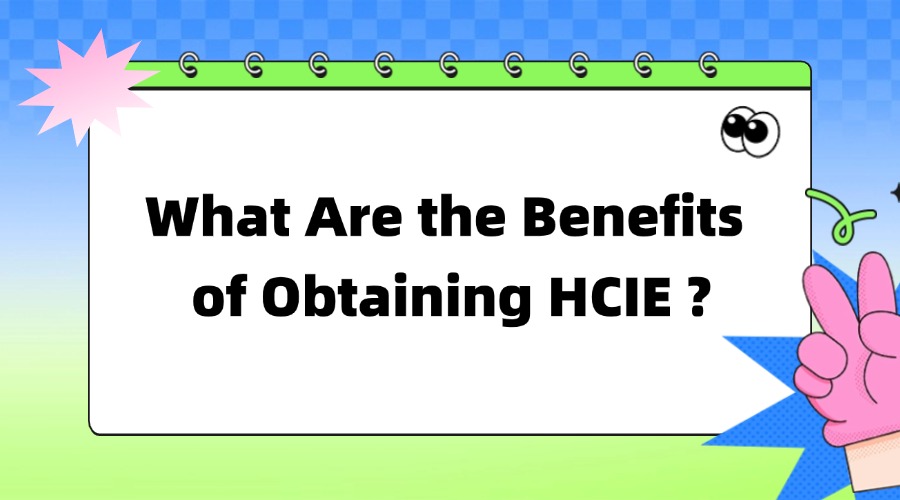 What Are the Benefits of Obtaining HCIE ?